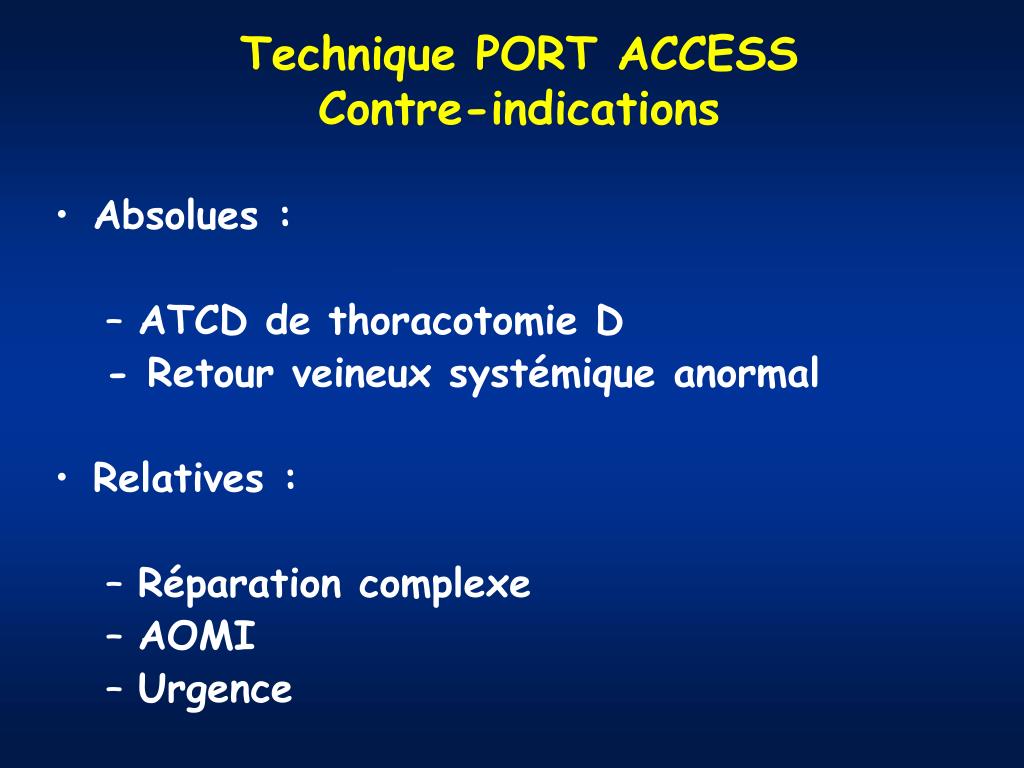 Technique PORT ACCESS
Contre-indications

• Absolues :

– ATCD de thoracotomie D
- Retour veineux systémique anormal

• Relatives :

– Réparation complexe
– AOMI
– Urgence